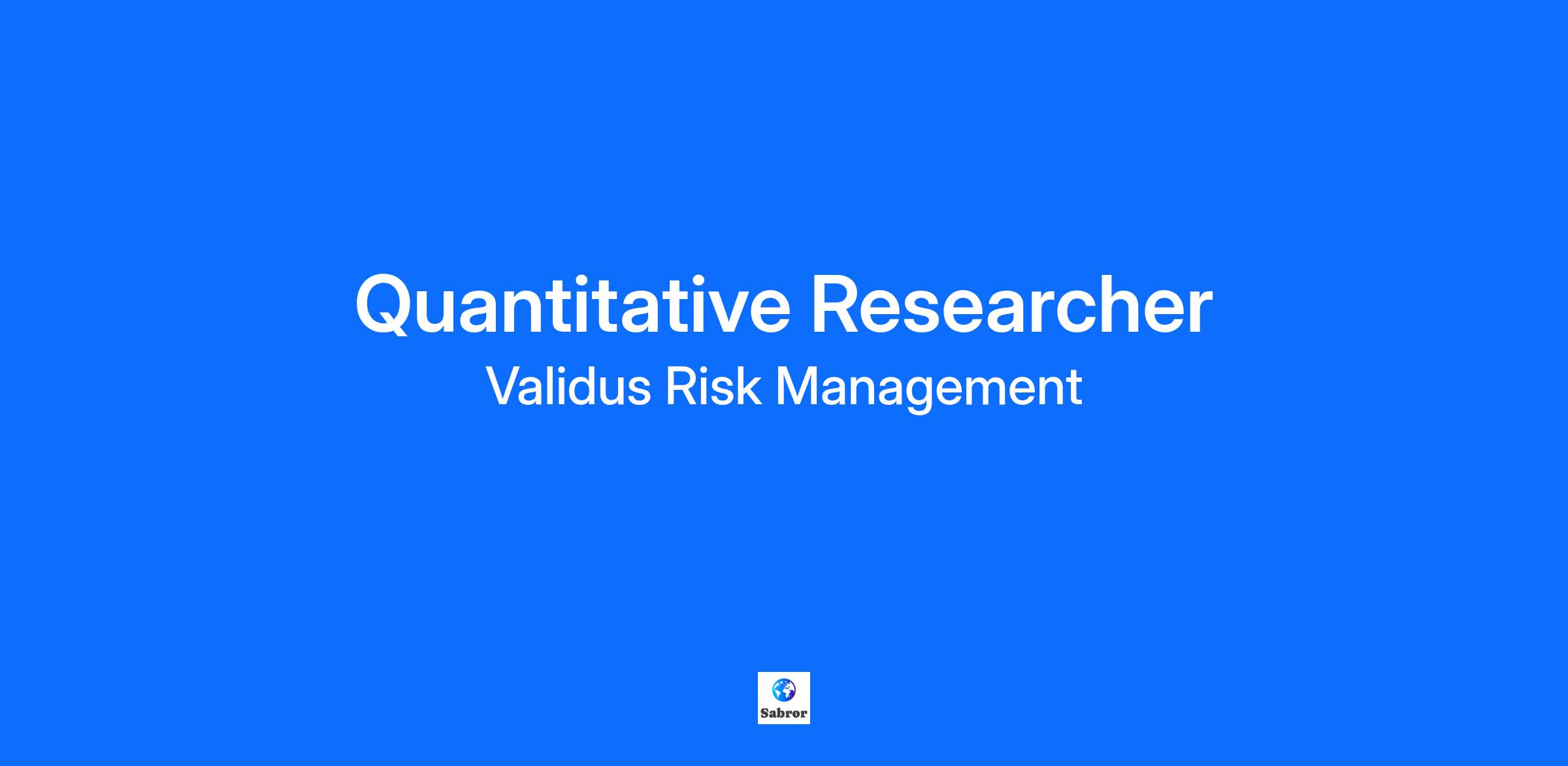 Quantitative Researcher
Validus Risk Management

Sabror